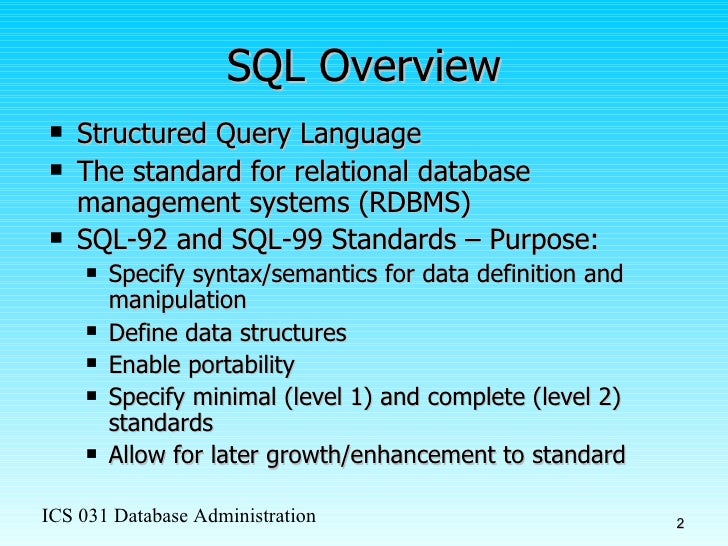 SQL Overview

- Structured Query Language
- The standard for relational database management systems (RDBMS)
- SQL-92 and SQL-99 Standards – Purpose:
  - Specify syntax/semantics for data definition and manipulation
  - Define data structures
  - Enable portability
  - Specify minimal (level 1) and complete (level 2) standards
  - Allow for later growth/enhancement to standard

ICS 031 Database Administration

2